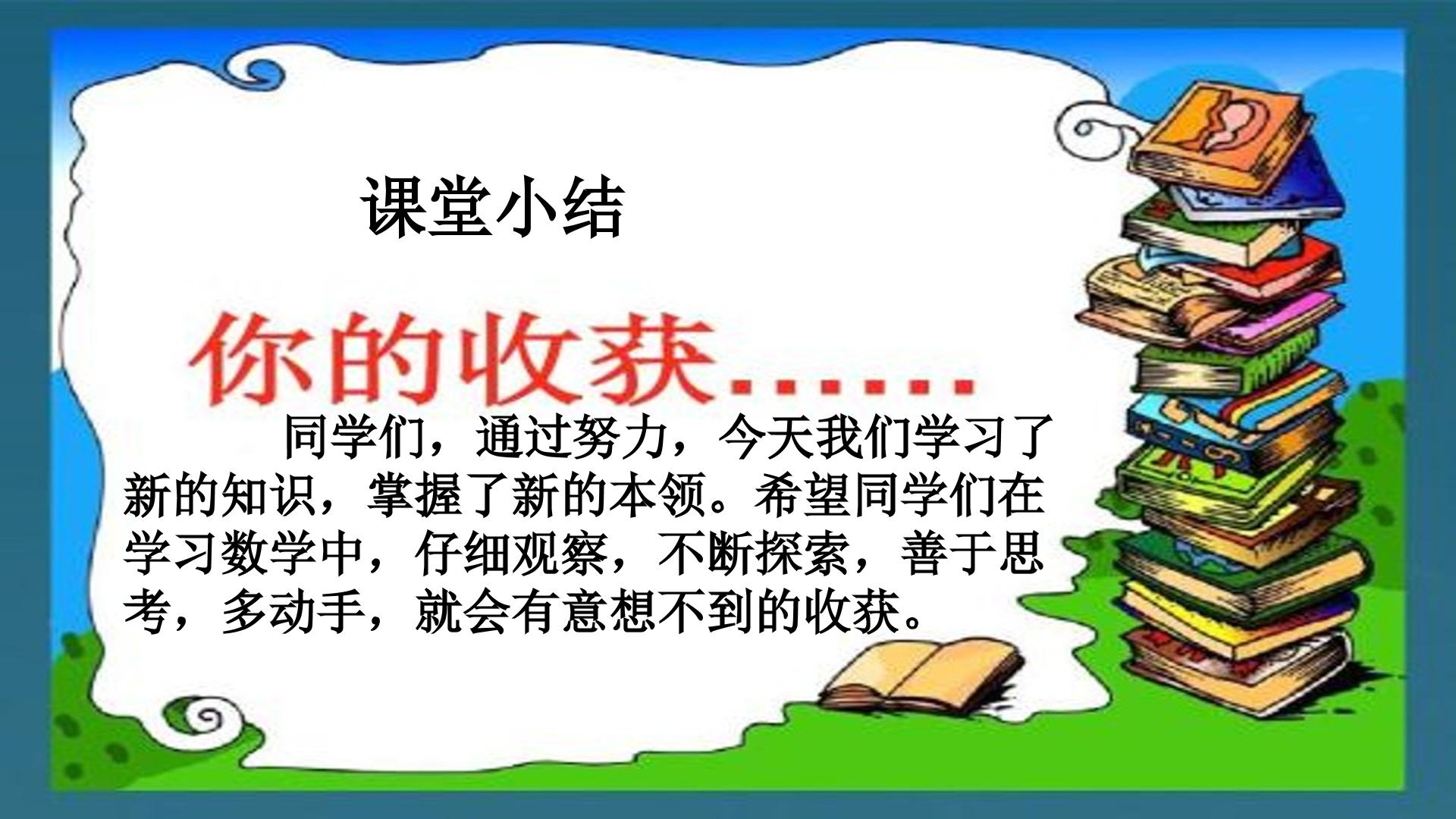 课堂小结

你的收获……

同学们，通过努力，今天我们学习了新的知识，掌握了新的本领。希望同学们在学习数学中，仔细观察，不断探索，善于思考，多动手，就会有意想不到的收获。